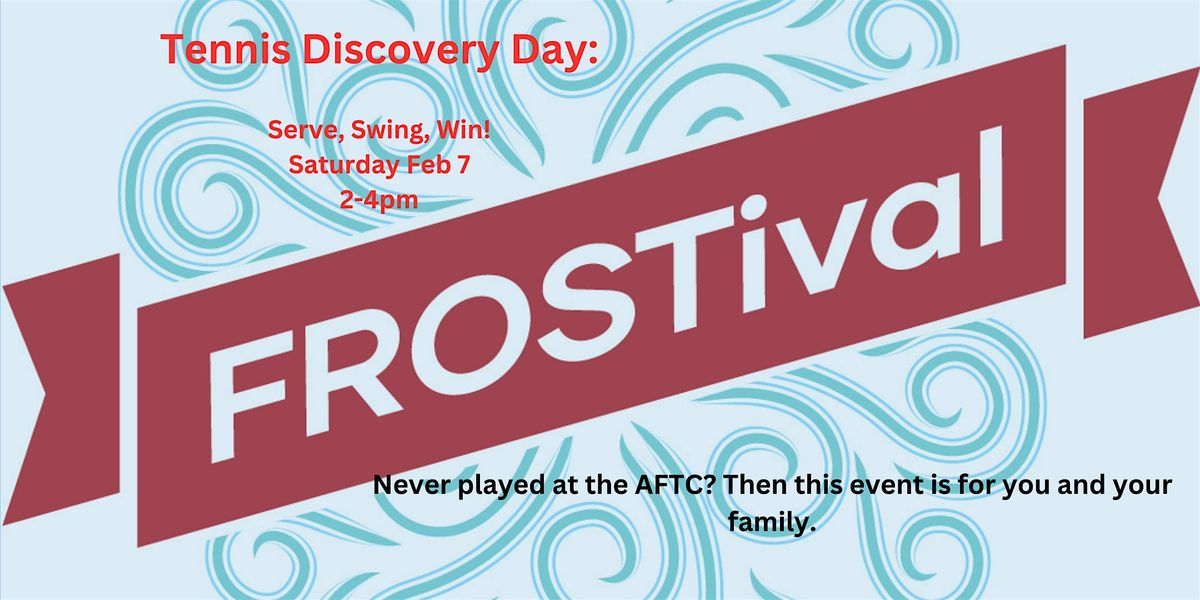 Tennis Discovery Day:

Serve, Swing, Win!
Saturday Feb 7
2-4pm

FROSTival

Never played at the AFTC? Then this event is for you and your family.